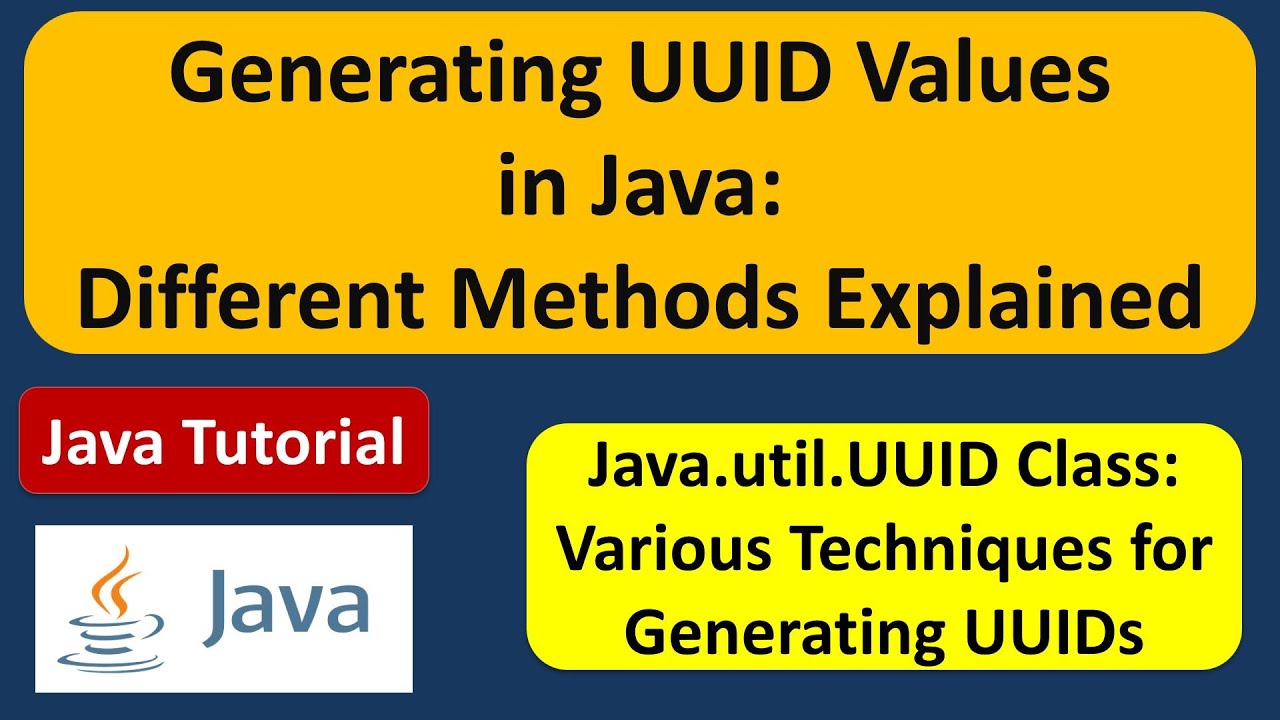 Generating UUID Values in Java: Different Methods Explained

Java Tutorial

Java

Java.util.UUID Class: Various Techniques for Generating UUIDs